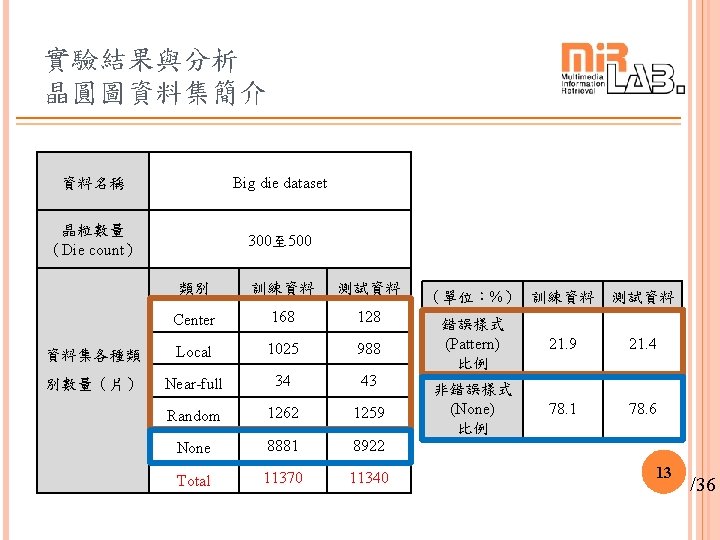 實驗結果與分析
晶圓圖資料集簡介

miR LAB. Multimedia Information Retrieval

| 資料名稱 | Big die dataset | | |
|---|---|---|---|
| 晶粒數量 (Die count) | 300至500 | | |
| 資料集各種類別數量（片） | 類別 | 訓練資料 | 測試資料 |
| | Center | 168 | 128 |
| | Local | 1025 | 988 |
| | Near-full | 34 | 43 |
| | Random | 1262 | 1259 |
| | None | 8881 | 8922 |
| | Total | 11370 | 11340 |

| （單位：%） | 訓練資料 | 測試資料 |
|---|---|---|
| 錯誤樣式 (Pattern) 比例 | 21.9 | 21.4 |
| 非錯誤樣式 (None) 比例 | 78.1 | 78.6 |

13 /36